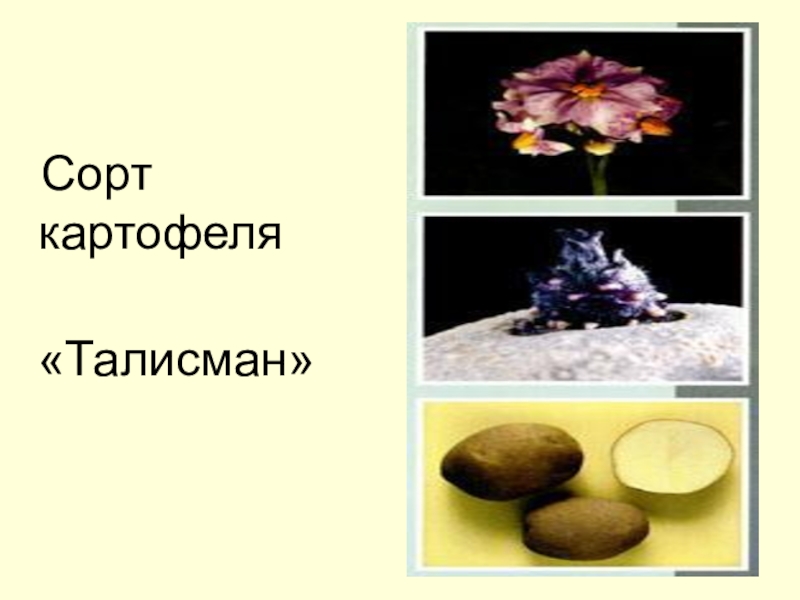 Сорт картофеля

«Талисман»